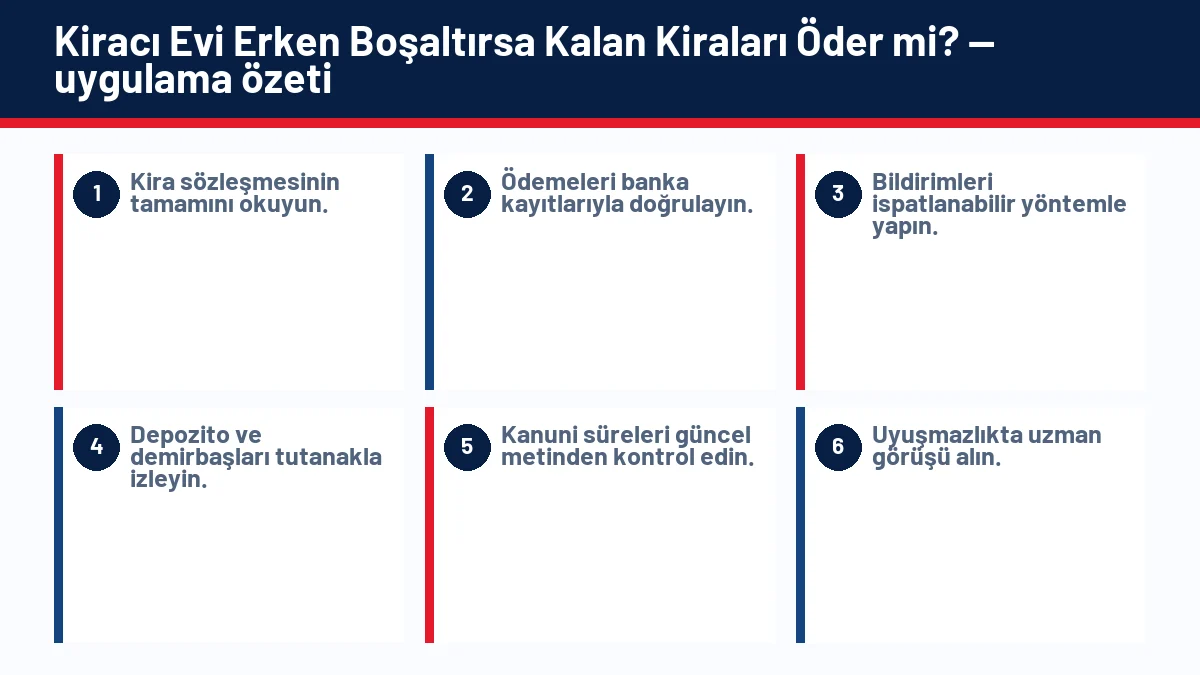 Kiracı Evi Erken Boşaltırsa Kalan Kiraları Öder mi? — uygulama özeti

1 Kira sözleşmesinin tamamını okuyun.

2 Ödemeleri banka kayıtlarıyla doğrulayın.

3 Bildirimleri ispatlanabilir yöntemle yapın.

4 Depozito ve demirbaşları tutanakla izleyin.

5 Kanuni süreleri güncel metinden kontrol edin.

6 Uyuşmazlıkta uzman görüşü alın.